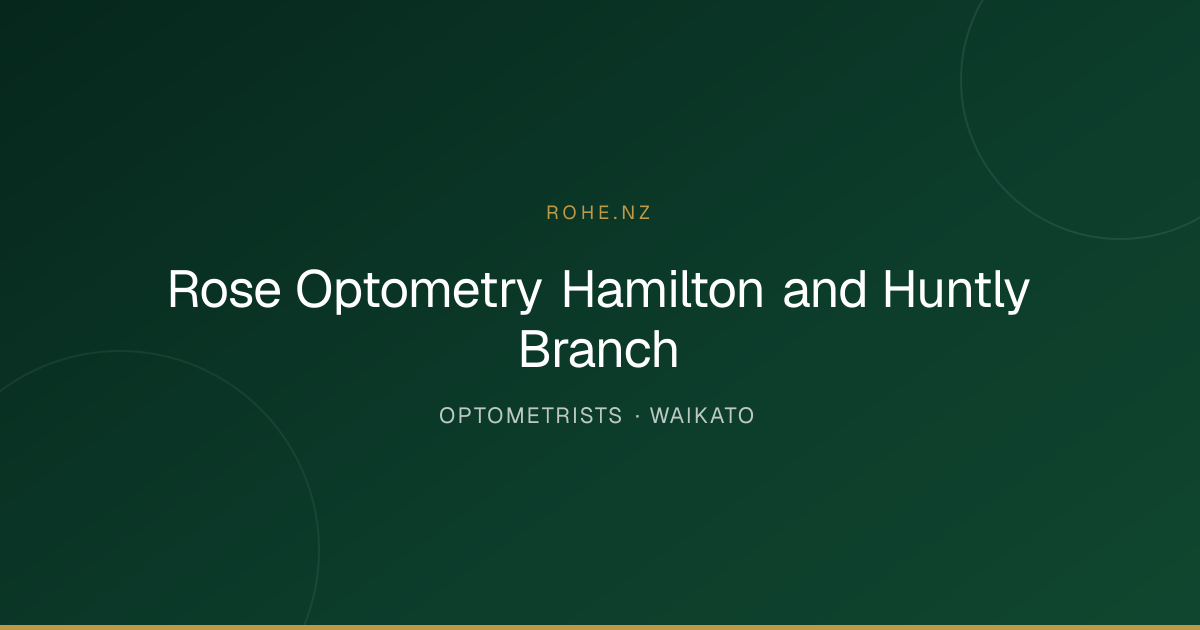 ROHE.NZ

Rose Optometry Hamilton and Huntly Branch

OPTOMETRISTS · WAIKATO